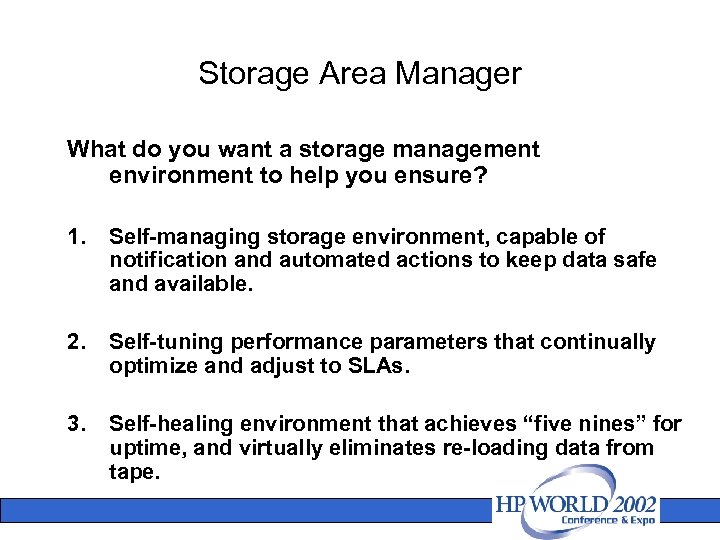 Storage Area Manager

What do you want a storage management environment to help you ensure?

1. Self-managing storage environment, capable of notification and automated actions to keep data safe and available.

2. Self-tuning performance parameters that continually optimize and adjust to SLAs.

3. Self-healing environment that achieves “five nines” for uptime, and virtually eliminates re-loading data from tape.

HP WORLD 2002
Conference & Expo